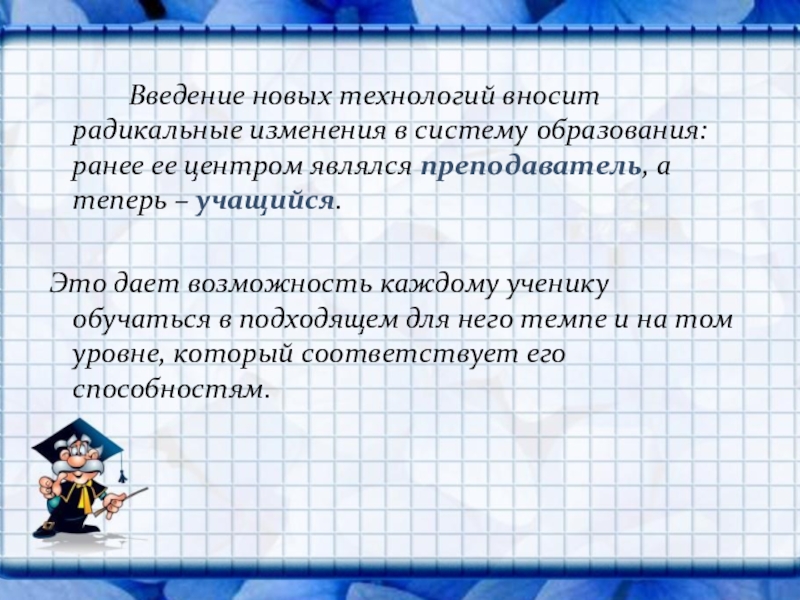 Введение новых технологий вносит радикальные изменения в систему образования: ранее ее центром являлся преподаватель, а теперь – учащийся.

Это дает возможность каждому ученику обучаться в подходящем для него темпе и на том уровне, который соответствует его способностям.